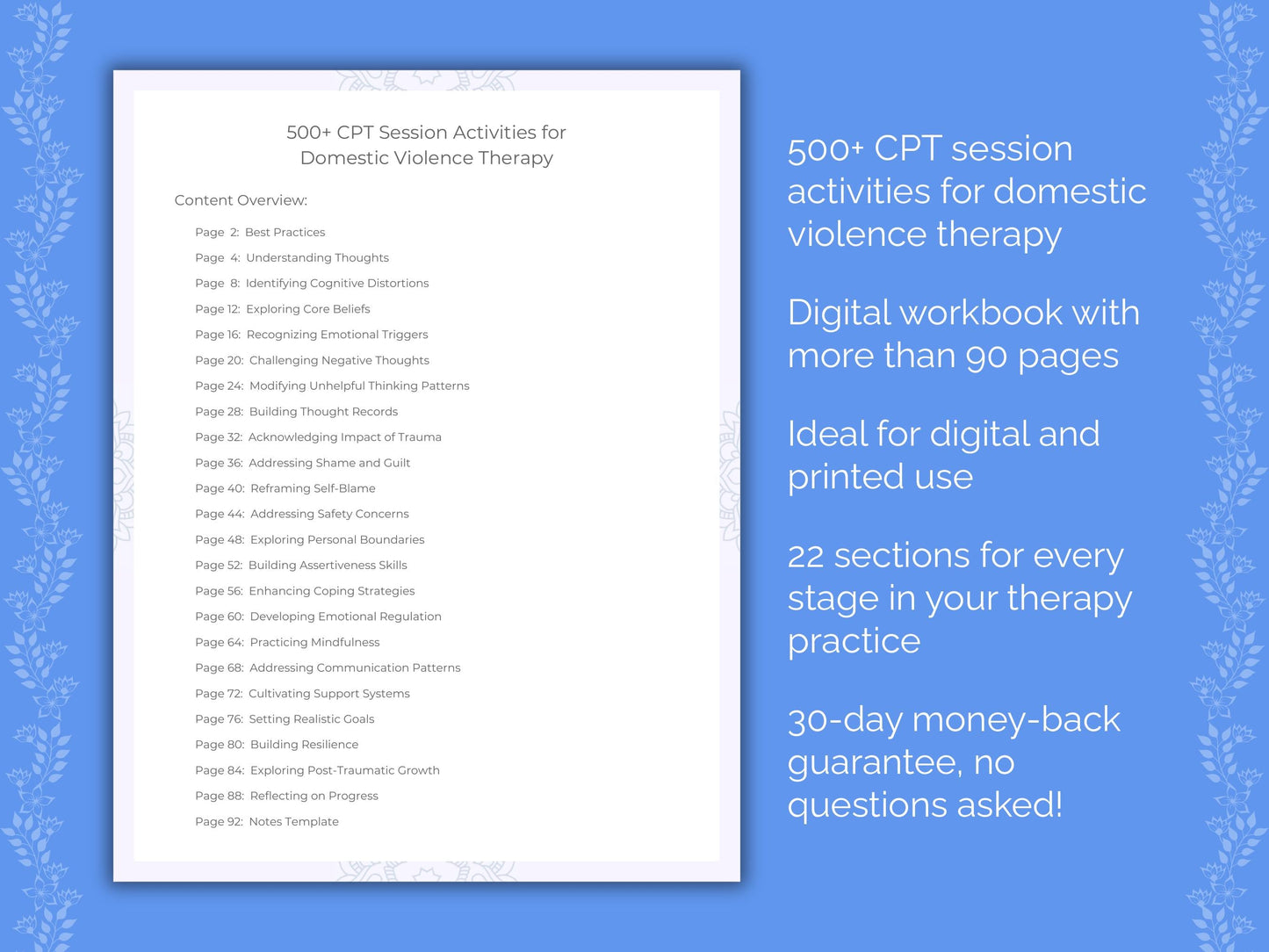 500+ CPT Session Activities for Domestic Violence Therapy

Content Overview:

Page 2: Best Practices
Page 4: Understanding Thoughts
Page 8: Identifying Cognitive Distortions
Page 12: Exploring Core Beliefs
Page 16: Recognizing Emotional Triggers
Page 20: Challenging Negative Thoughts
Page 24: Modifying Unhelpful Thinking Patterns
Page 28: Building Thought Records
Page 32: Acknowledging Impact of Trauma
Page 36: Addressing Shame and Guilt
Page 40: Reframing Self-Blame
Page 44: Addressing Safety Concerns
Page 48: Exploring Personal Boundaries
Page 52: Building Assertiveness Skills
Page 56: Enhancing Coping Strategies
Page 60: Developing Emotional Regulation
Page 64: Practicing Mindfulness
Page 68: Addressing Communication Patterns
Page 72: Cultivating Support Systems
Page 76: Setting Realistic Goals
Page 80: Building Resilience
Page 84: Exploring Post-Traumatic Growth
Page 88: Reflecting on Progress
Page 92: Notes Template

500+ CPT session activities for domestic violence therapy

Digital workbook with more than 90 pages

Ideal for digital and printed use

22 sections for every stage in your therapy practice

30-day money-back guarantee, no questions asked!